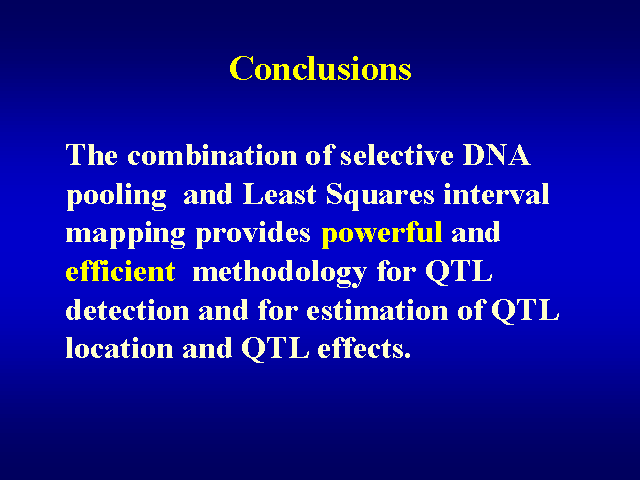 Conclusions

The combination of selective DNA pooling and Least Squares interval mapping provides powerful and efficient methodology for QTL detection and for estimation of QTL location and QTL effects.